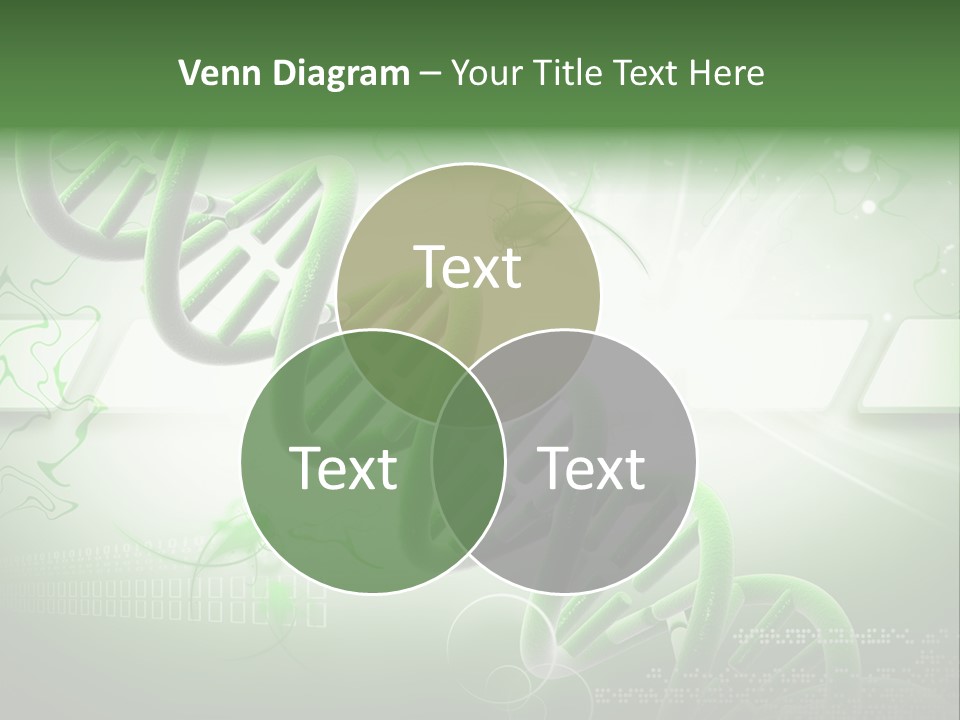 Venn Diagram – Your Title Text Here

Text

Text

Text